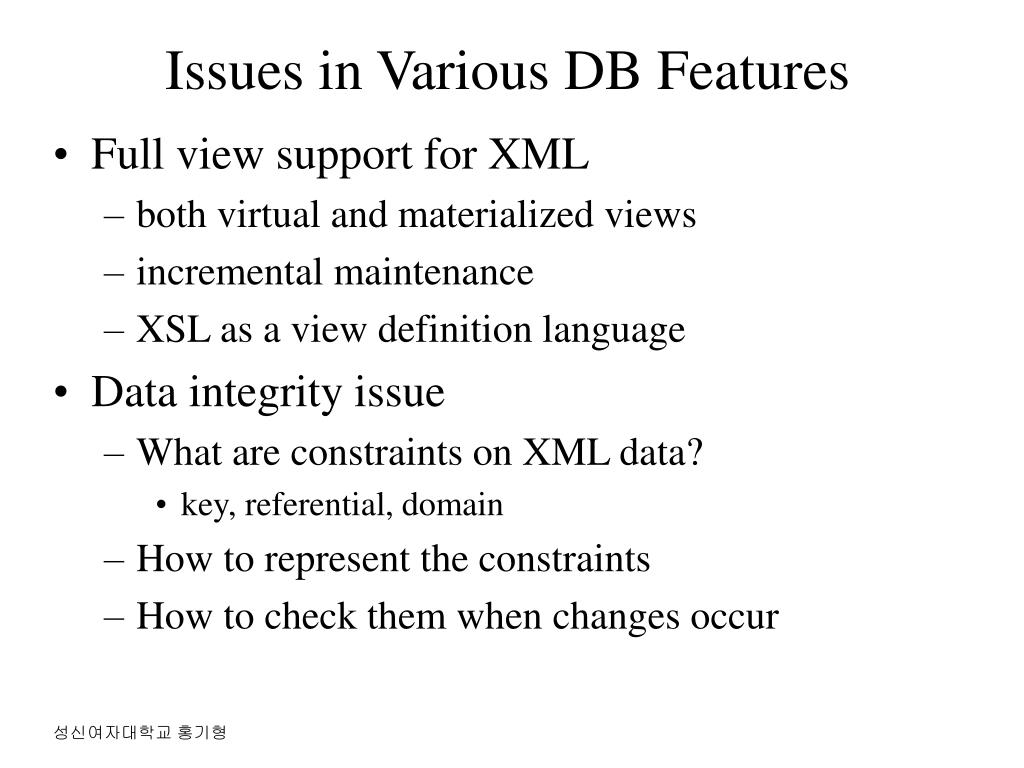 Issues in Various DB Features

• Full view support for XML
– both virtual and materialized views
– incremental maintenance
– XSL as a view definition language

• Data integrity issue
– What are constraints on XML data?
• key, referential, domain
– How to represent the constraints
– How to check them when changes occur

성신여자대학교 홍기형